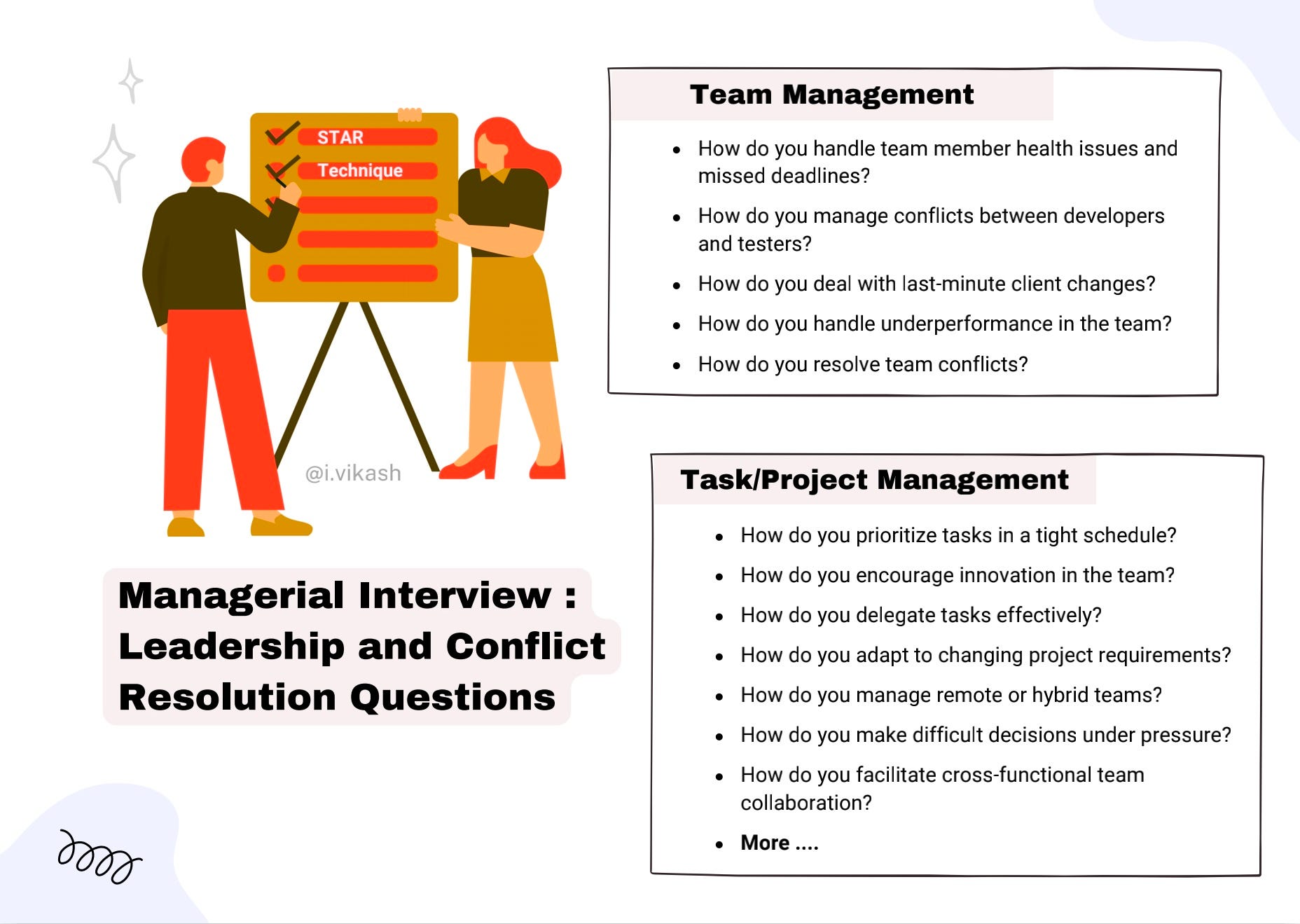 STAR
Technique

@i.vikash

Managerial Interview : Leadership and Conflict Resolution Questions

Team Management

- How do you handle team member health issues and missed deadlines?
- How do you manage conflicts between developers and testers?
- How do you deal with last-minute client changes?
- How do you handle underperformance in the team?
- How do you resolve team conflicts?

Task/Project Management

- How do you prioritize tasks in a tight schedule?
- How do you encourage innovation in the team?
- How do you delegate tasks effectively?
- How do you adapt to changing project requirements?
- How do you manage remote or hybrid teams?
- How do you make difficult decisions under pressure?
- How do you facilitate cross-functional team collaboration?
- More ....